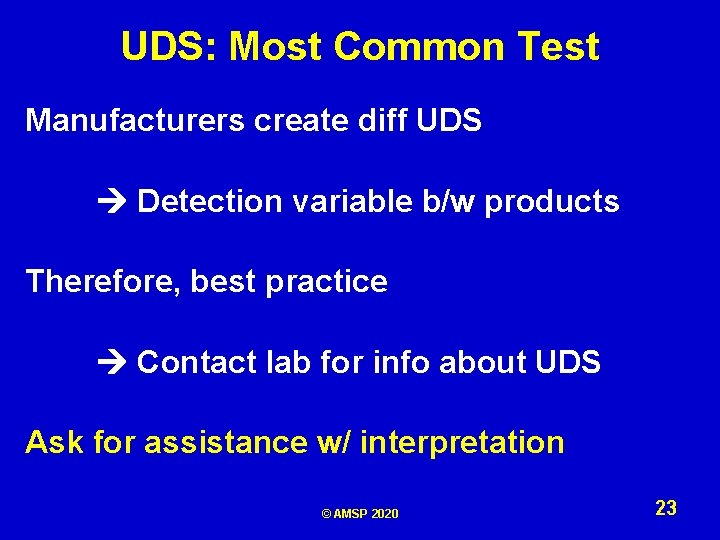 UDS: Most Common Test

Manufacturers create diff UDS

→ Detection variable b/w products

Therefore, best practice

→ Contact lab for info about UDS

Ask for assistance w/ interpretation

© AMSP 2020

23